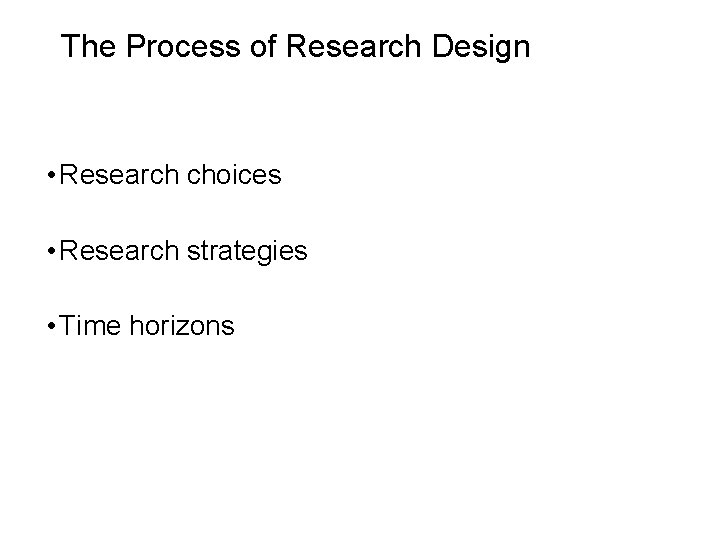 The Process of Research Design

•Research choices

•Research strategies

•Time horizons